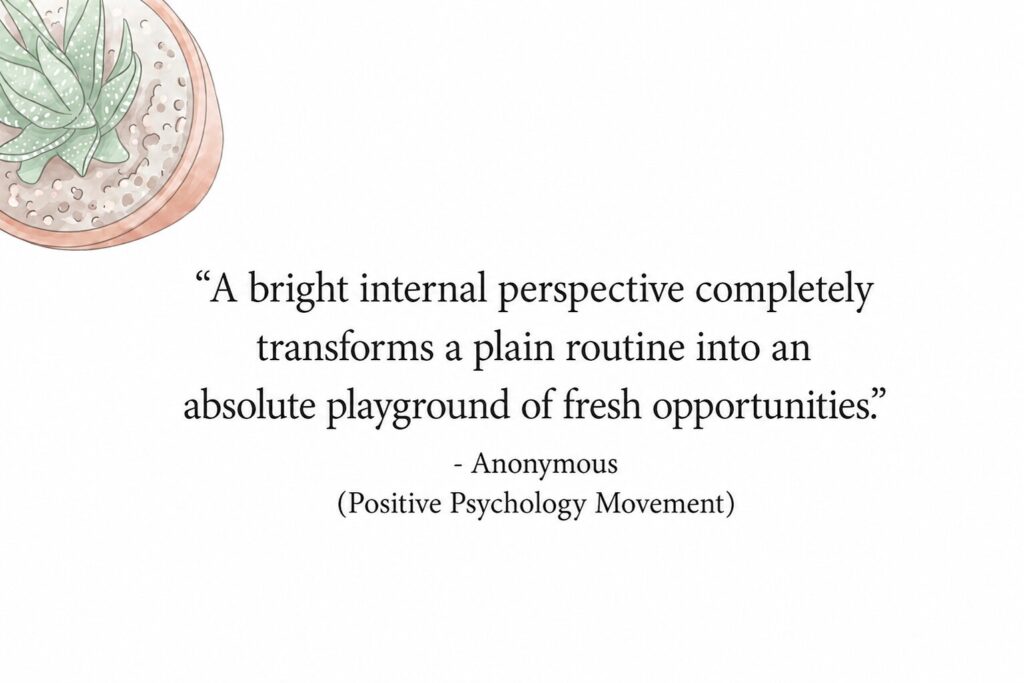 “A bright internal perspective completely transforms a plain routine into an absolute playground of fresh opportunities.”

- Anonymous
(Positive Psychology Movement)